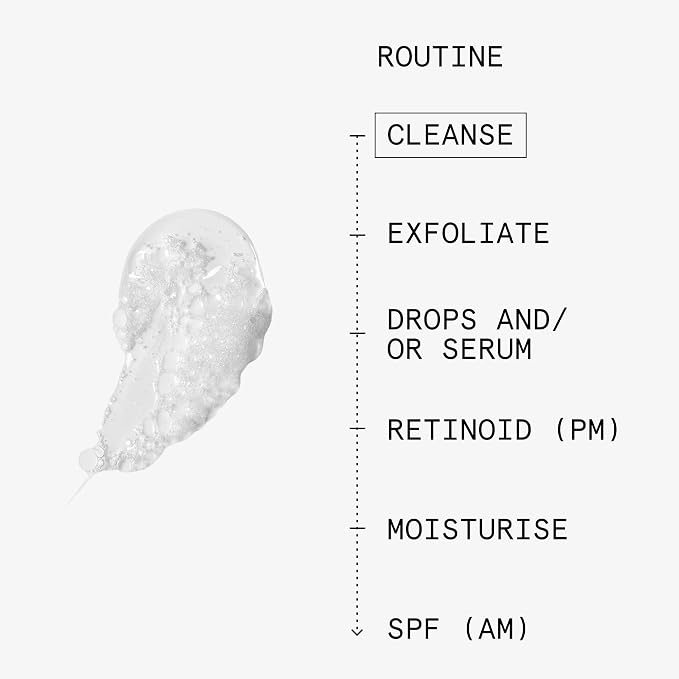 ROUTINE

CLEANSE

EXFOLIATE

DROPS AND/ OR SERUM

RETINOID (PM)

MOISTURISE

SPF (AM)